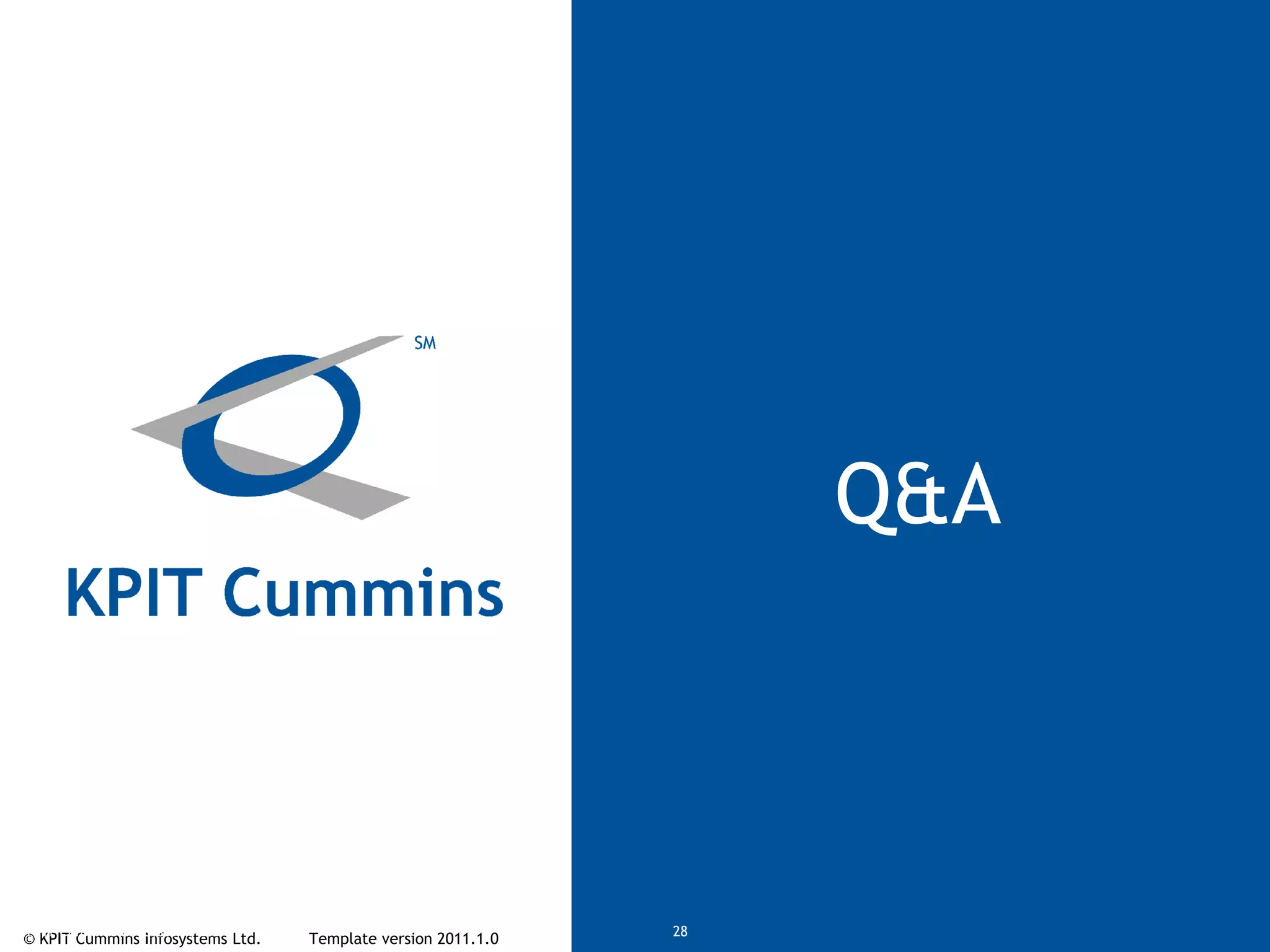 SM

KPIT Cummins

Q&A

© KPIT Cummins Infosystems Ltd. Template version 2011.1.0

28